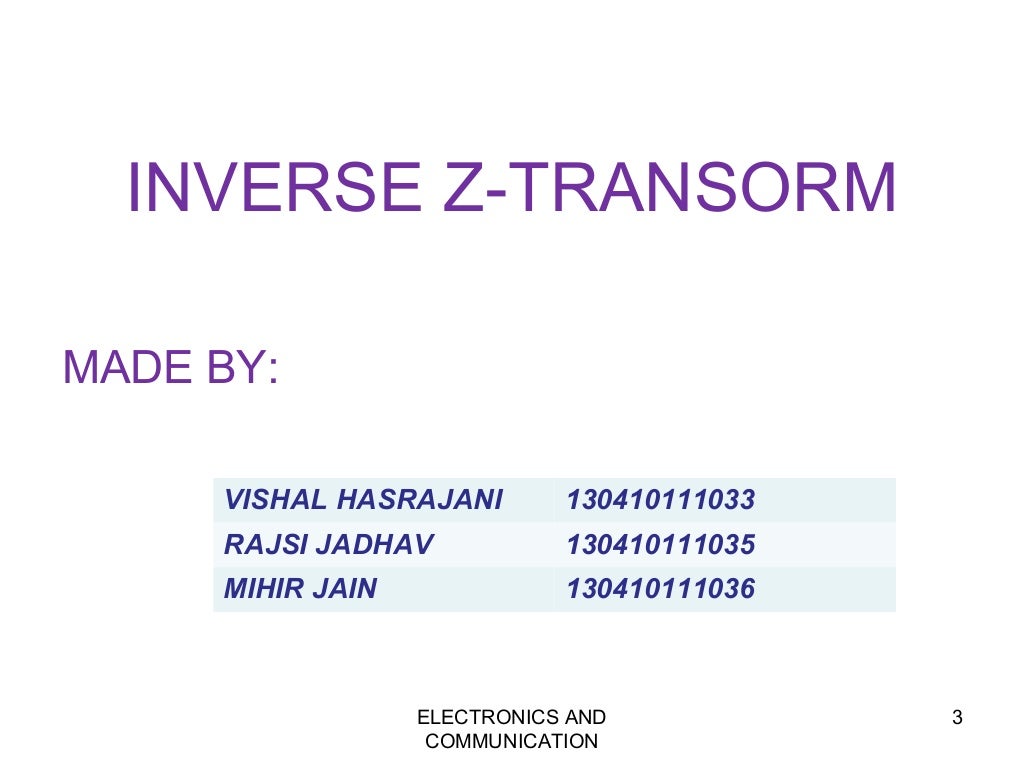 INVERSE Z-TRANSORM

MADE BY:

| VISHAL HASRAJANI | 130410111033 |
|---|---|
| RAJSI JADHAV | 130410111035 |
| MIHIR JAIN | 130410111036 |

ELECTRONICS AND COMMUNICATION

3